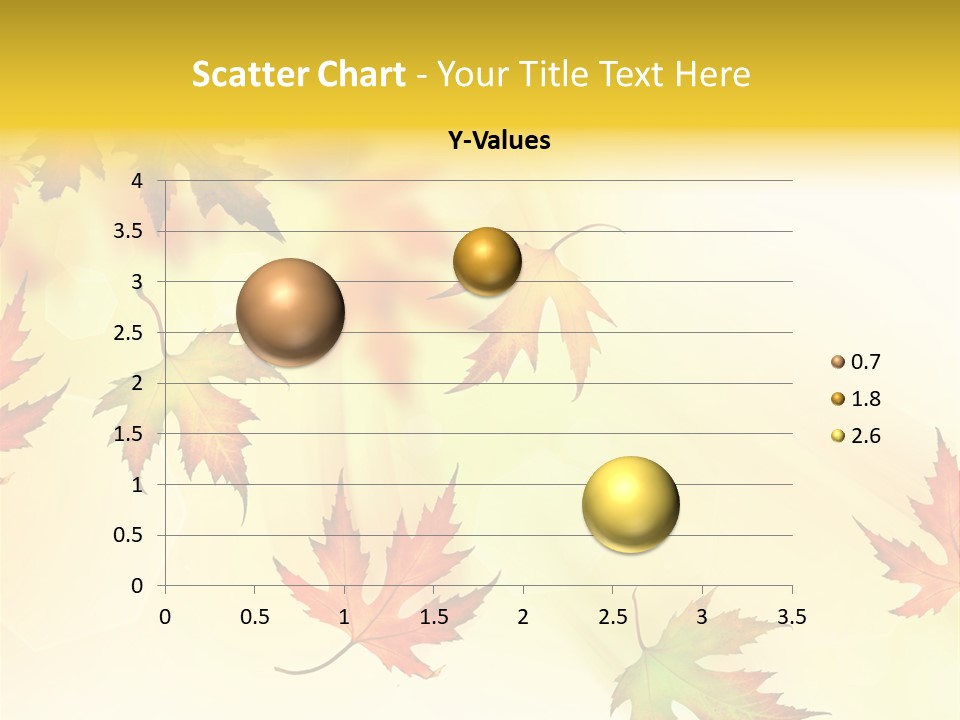 Scatter Chart - Your Title Text Here

Y-Values

4
3.5
3
2.5
2
1.5
1
0.5
0

0 0.5 1 1.5 2 2.5 3 3.5

0.7
1.8
2.6